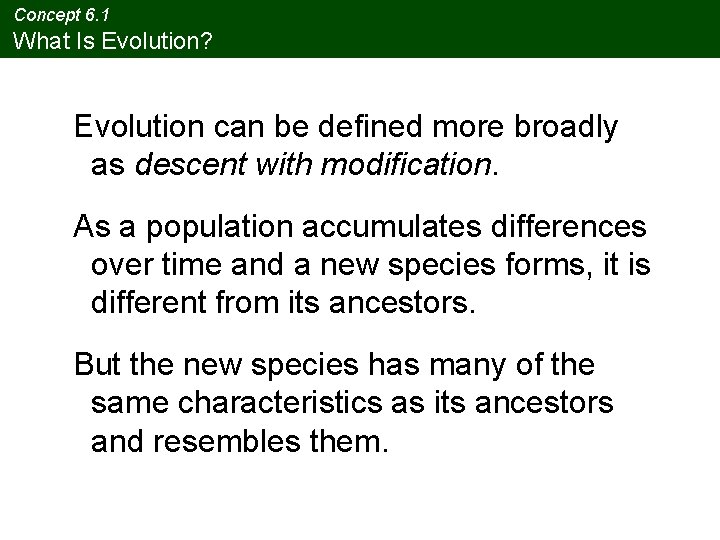 Concept 6.1
What Is Evolution?

Evolution can be defined more broadly as descent with modification.

As a population accumulates differences over time and a new species forms, it is different from its ancestors.

But the new species has many of the same characteristics as its ancestors and resembles them.